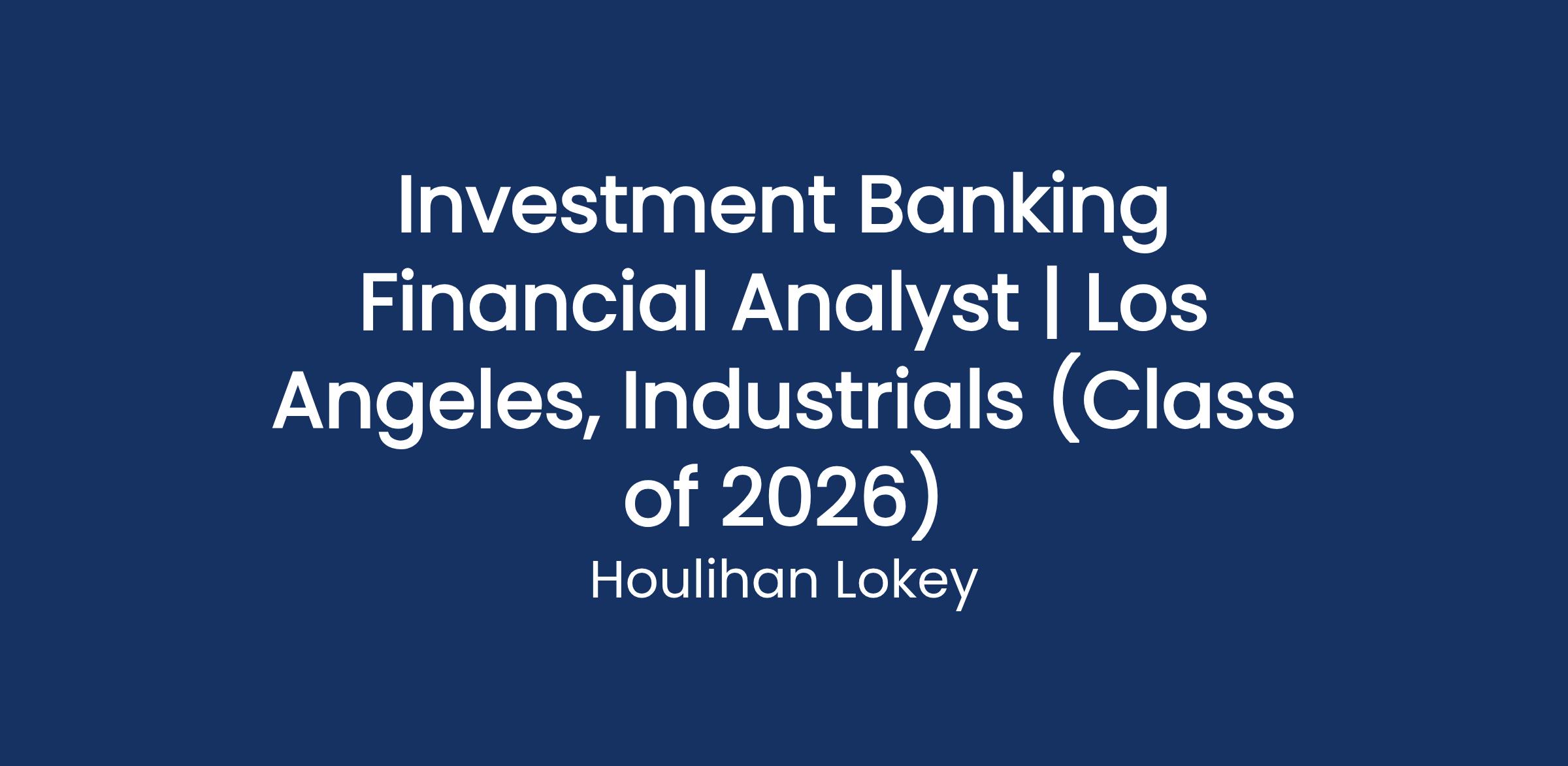 Investment Banking Financial Analyst | Los Angeles, Industrials (Class of 2026)

Houlihan Lokey